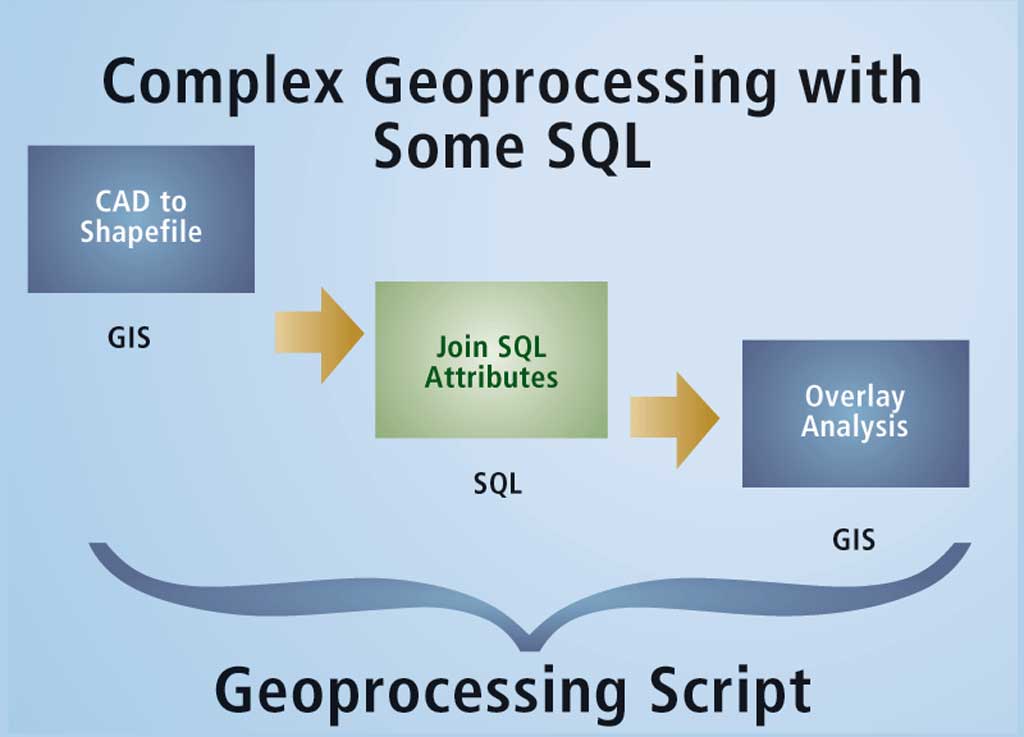 Complex Geoprocessing with Some SQL

CAD to Shapefile

GIS

Join SQL Attributes

SQL

Overlay Analysis

GIS

Geoprocessing Script